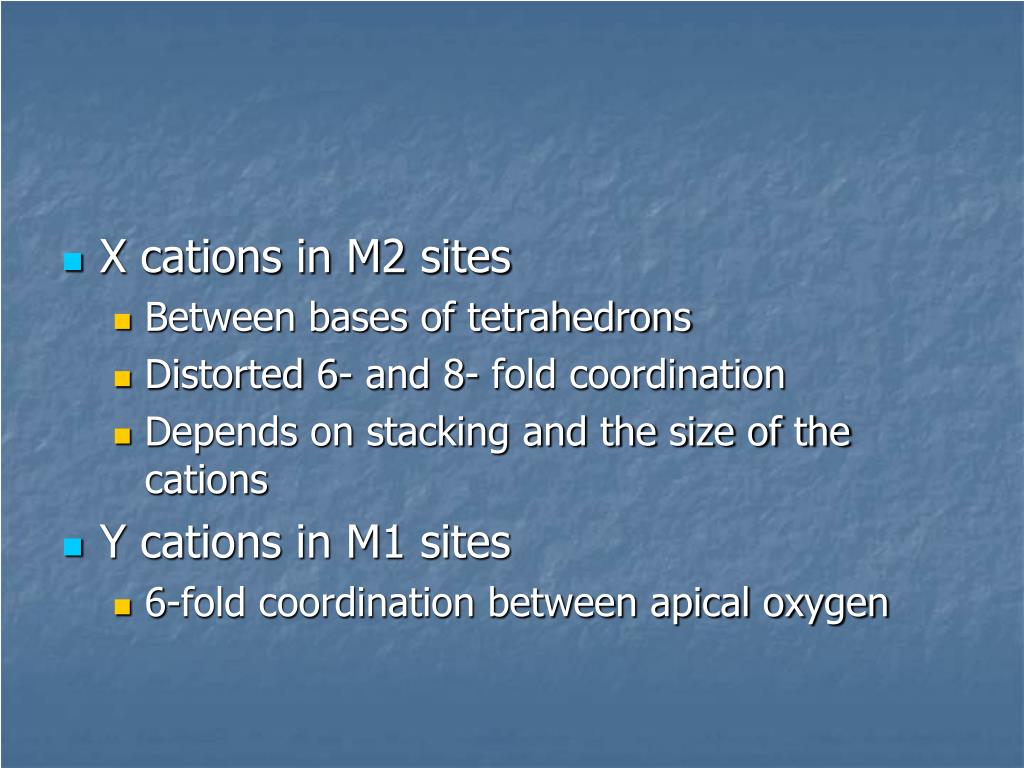 X cations in M2 sites

Between bases of tetrahedrons

Distorted 6- and 8- fold coordination

Depends on stacking and the size of the cations

Y cations in M1 sites

6-fold coordination between apical oxygen